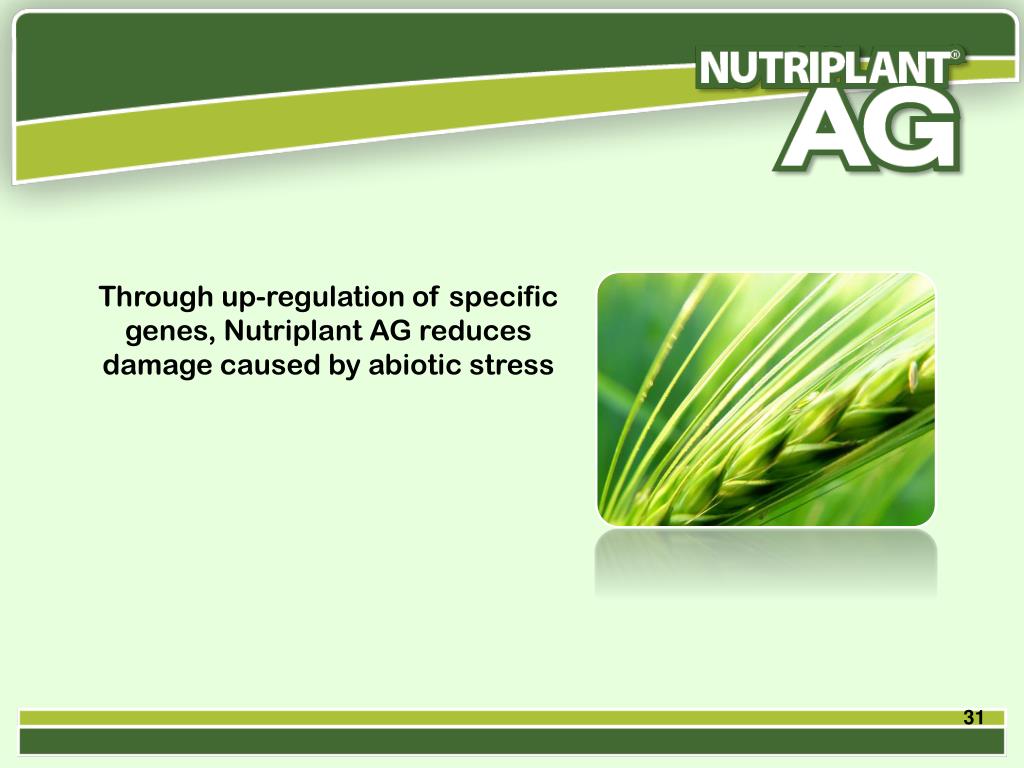 NUTRIPLANT®
AG

Through up-regulation of specific genes, Nutriplant AG reduces damage caused by abiotic stress

31